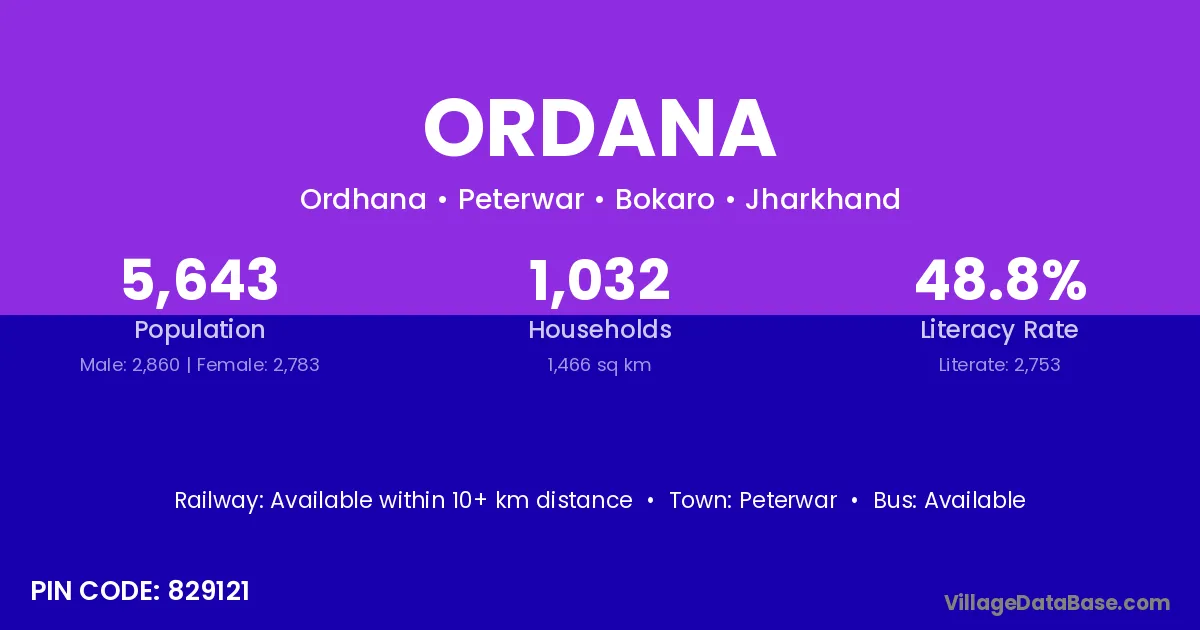 ORDANA

Ordhana • Peterwar • Bokaro • Jharkhand

5,643
Population
Male: 2,860 | Female: 2,783

1,032
Households
1,466 sq km

48.8%
Literacy Rate
Literate: 2,753

Railway: Available within 10+ km distance • Town: Peterwar • Bus: Available

PIN CODE: 829121

VillageDataBase.com